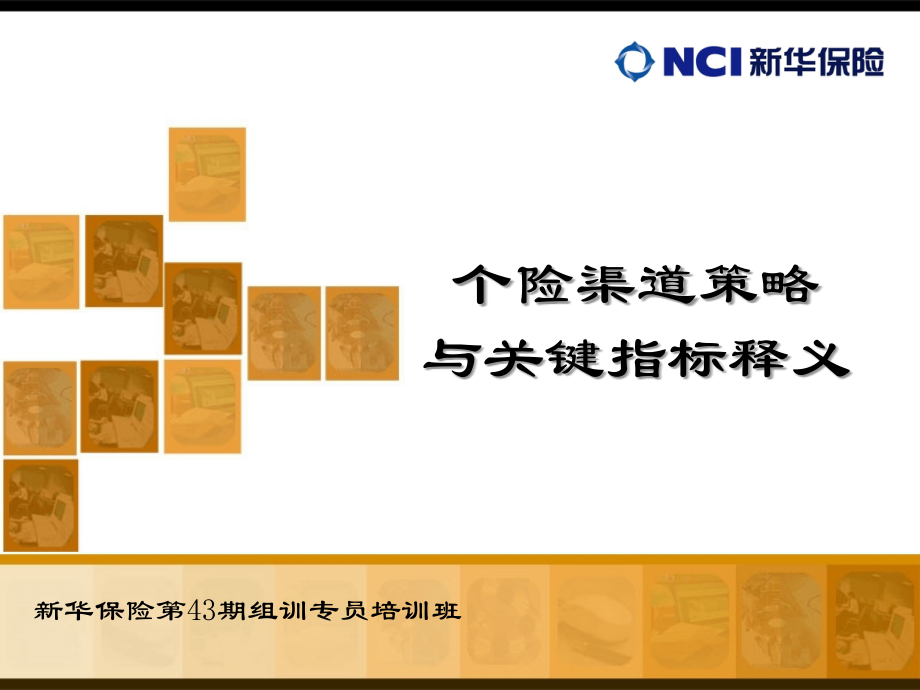 NCI 新华保险

个险渠道策略
与关键指标释义

新华保险第43期组训专员培训班